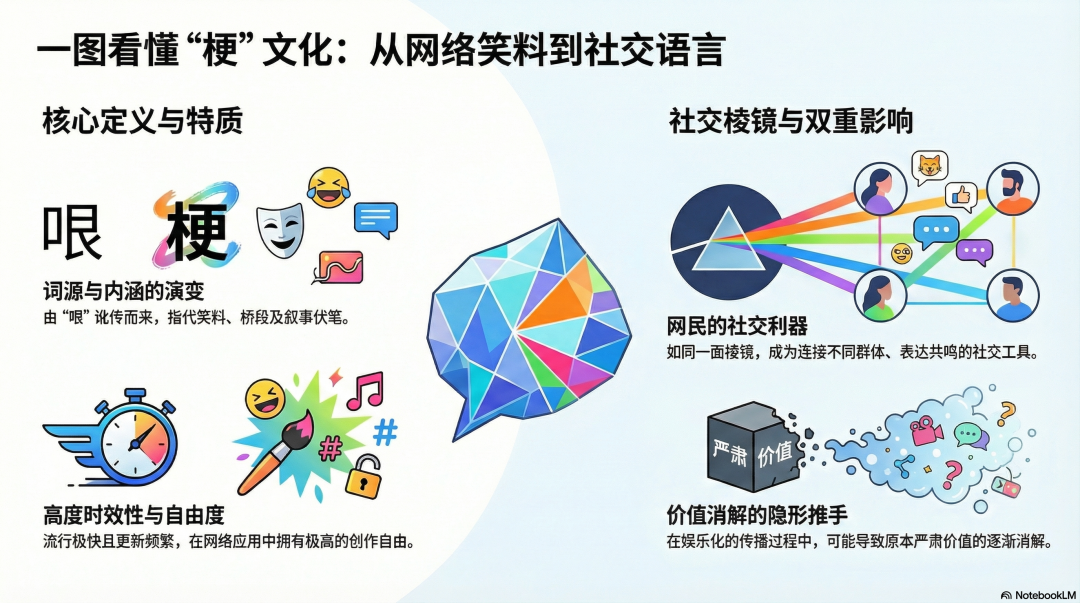 一图看懂“梗”文化：从网络笑料到社交语言

核心定义与特质

哏 梗

词源与内涵的演变
由“哏”讹传而来，指代笑料、桥段及叙事伏笔。

高度时效性与自由度
流行极快且更新频繁，在网络应用中拥有极高的创作自由。

社交棱镜与双重影响

网民的社交利器
如同一面棱镜，成为连接不同群体、表达共鸣的社交工具。

严肃 价值

价值消解的隐形推手
在娱乐化的传播过程中，可能导致原本严肃价值的逐渐消解。

NotebookLM